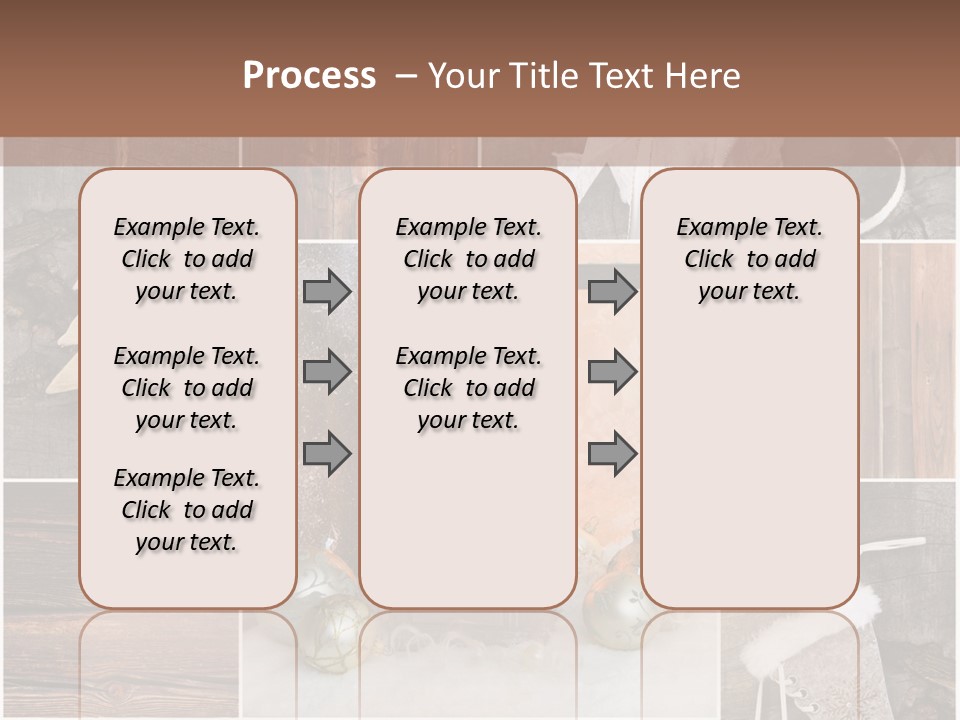 Process – Your Title Text Here

Example Text. Click to add your text.

Example Text. Click to add your text.

Example Text. Click to add your text.

Example Text. Click to add your text.

Example Text. Click to add your text.

Example Text. Click to add your text.